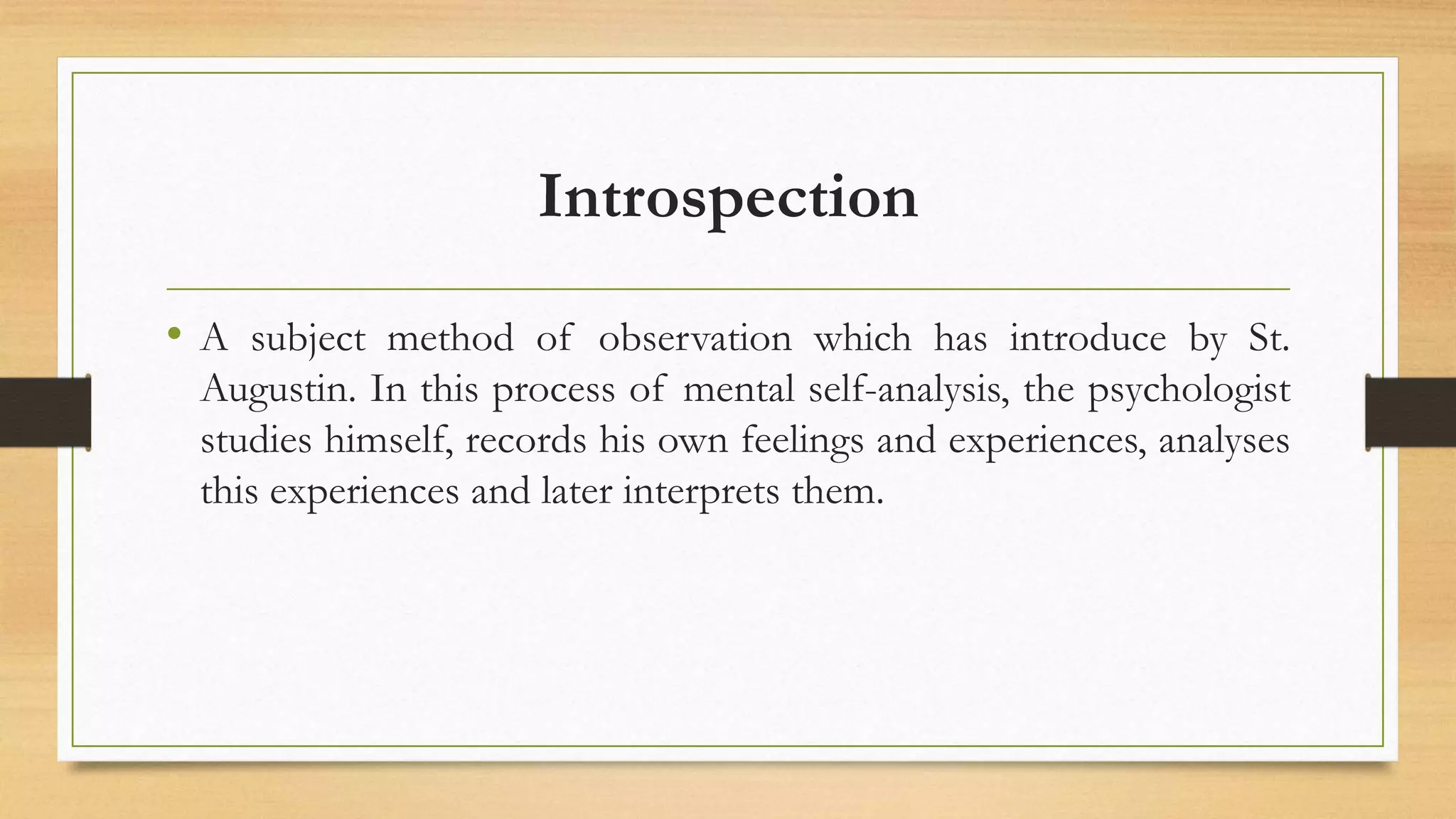 Introspection

• A subject method of observation which has introduce by St. Augustin. In this process of mental self-analysis, the psychologist studies himself, records his own feelings and experiences, analyses this experiences and later interprets them.